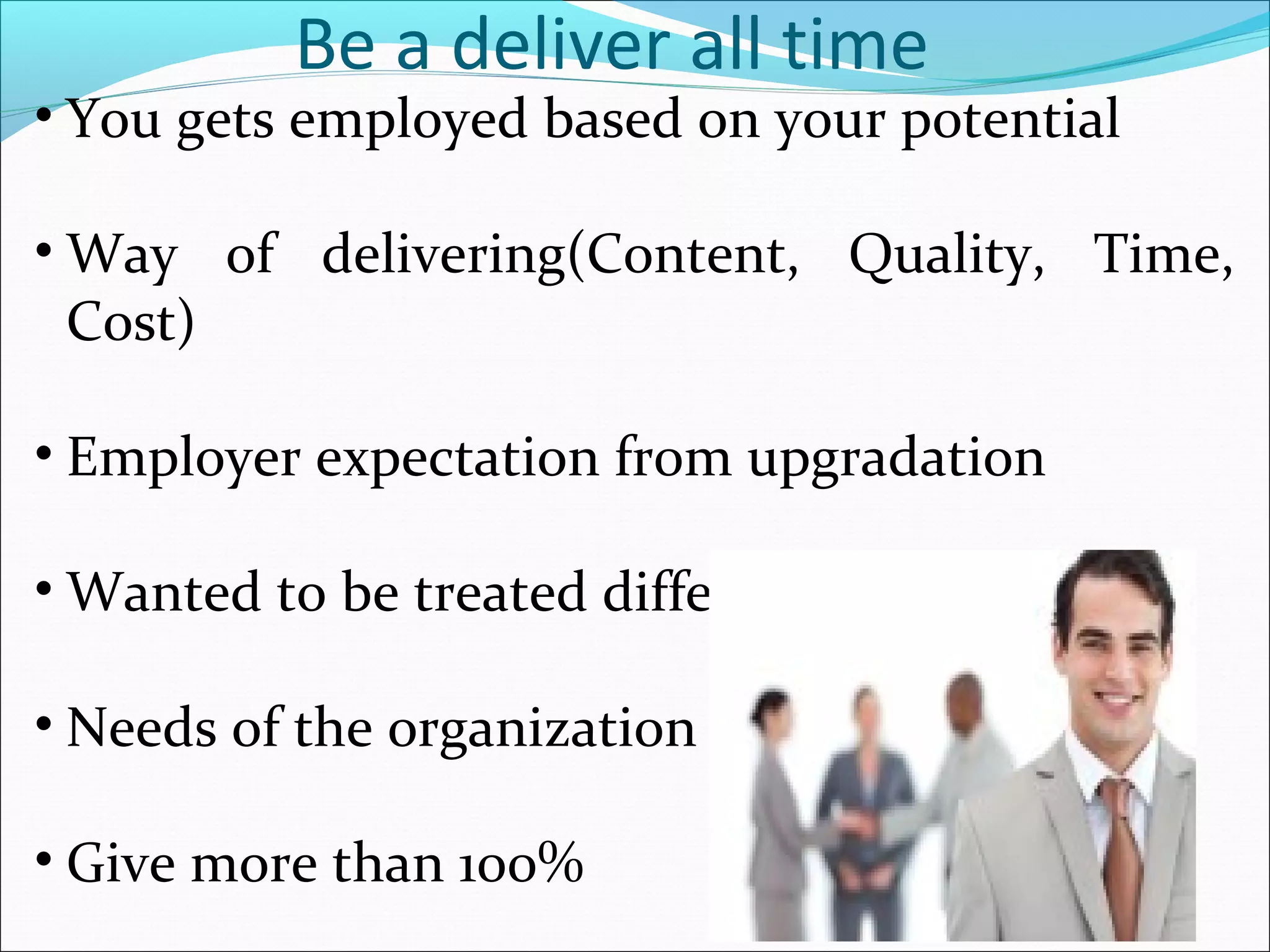 Be a deliver all time

• You gets employed based on your potential

• Way of delivering(Content, Quality, Time, Cost)

• Employer expectation from upgradation

• Wanted to be treated diffe

• Needs of the organization

• Give more than 100%